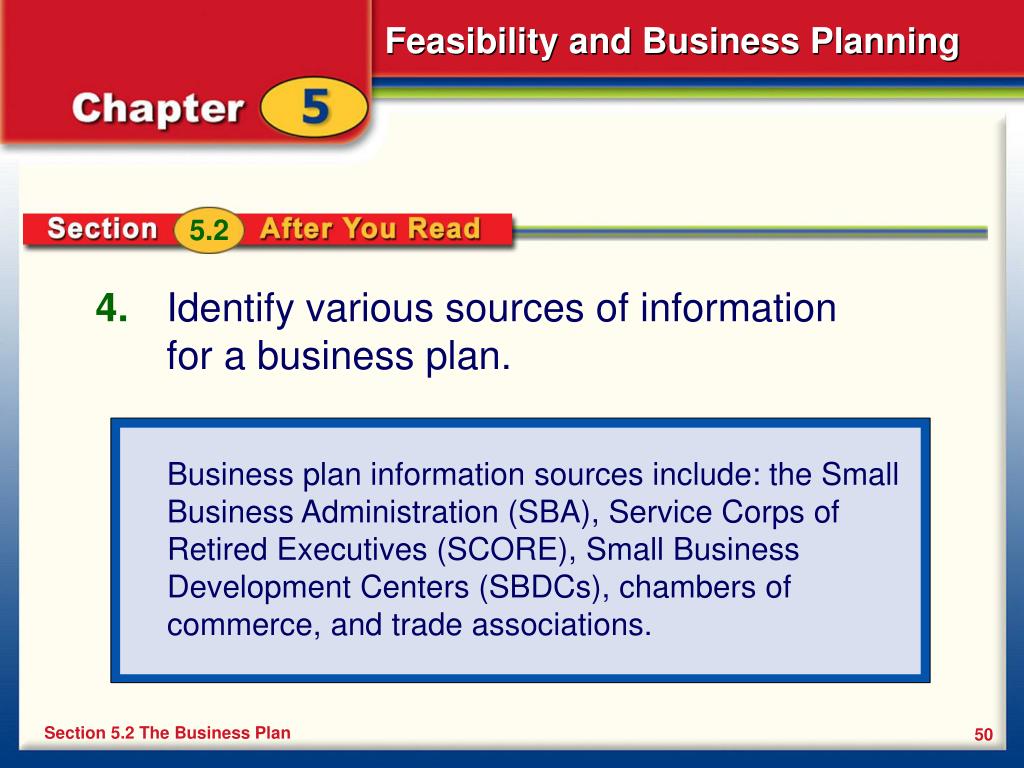 Feasibility and Business Planning

Chapter 5

Section 5.2 After You Read

4. Identify various sources of information for a business plan.

Business plan information sources include: the Small Business Administration (SBA), Service Corps of Retired Executives (SCORE), Small Business Development Centers (SBDCs), chambers of commerce, and trade associations.

Section 5.2 The Business Plan

50